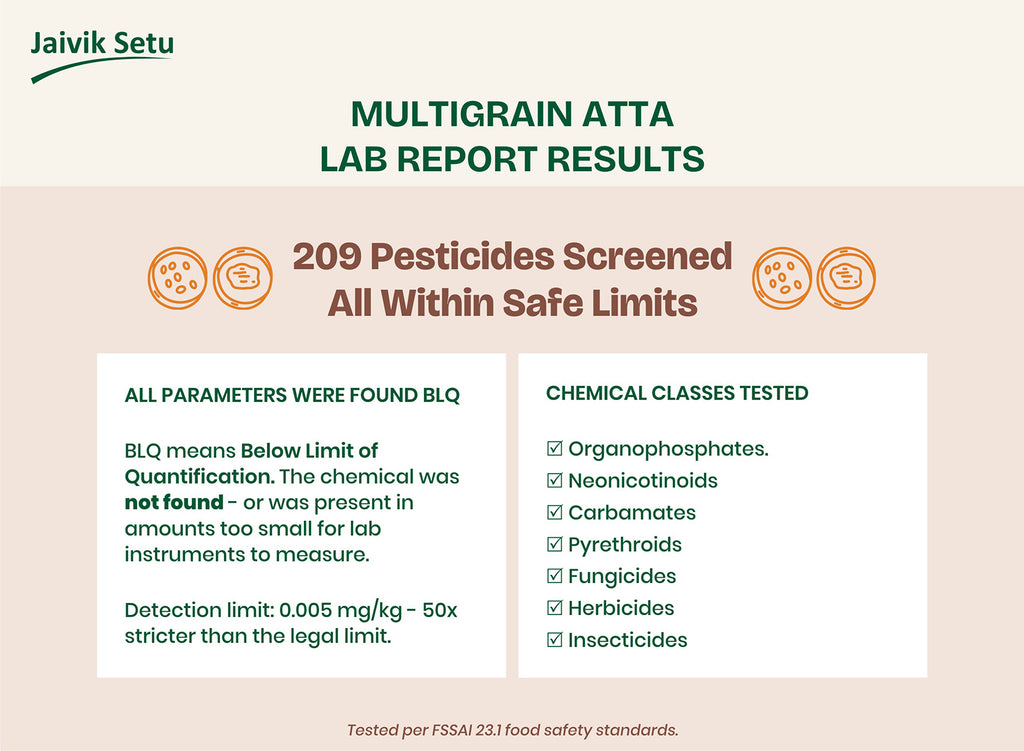 Jaivik Setu

MULTIGRAIN ATTA
LAB REPORT RESULTS

209 Pesticides Screened
All Within Safe Limits

ALL PARAMETERS WERE FOUND BLQ

BLQ means Below Limit of Quantification. The chemical was not found - or was present in amounts too small for lab instruments to measure.

Detection limit: 0.005 mg/kg - 50x stricter than the legal limit.

CHEMICAL CLASSES TESTED

☑ Organophosphates.
☑ Neonicotinoids
☑ Carbamates
☑ Pyrethroids
☑ Fungicides
☑ Herbicides
☑ Insecticides

Tested per FSSAI 23.1 food safety standards.